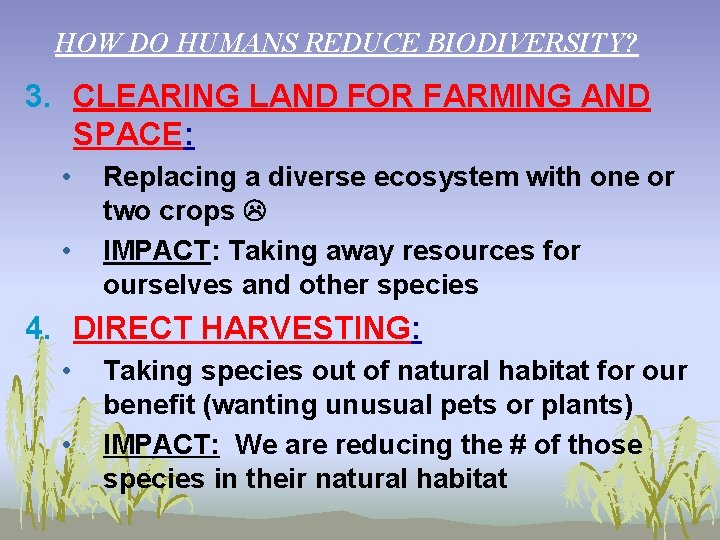 HOW DO HUMANS REDUCE BIODIVERSITY?

3. CLEARING LAND FOR FARMING AND SPACE:

• Replacing a diverse ecosystem with one or two crops ☹

• IMPACT: Taking away resources for ourselves and other species

4. DIRECT HARVESTING:

• Taking species out of natural habitat for our benefit (wanting unusual pets or plants)

• IMPACT: We are reducing the # of those species in their natural habitat